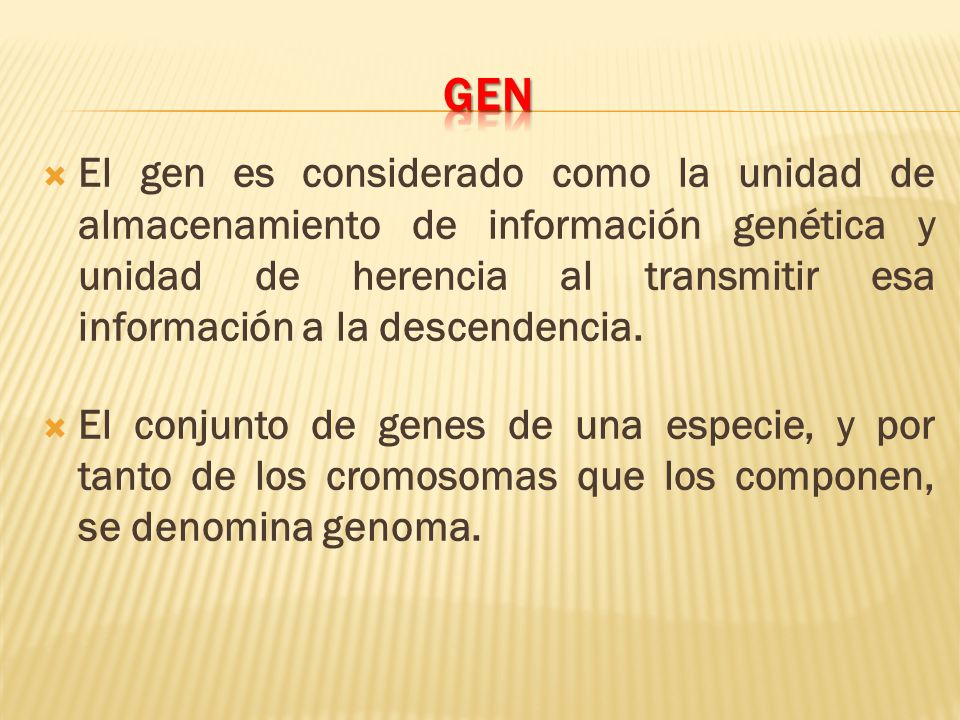 GEN

El gen es considerado como la unidad de almacenamiento de información genética y unidad de herencia al transmitir esa información a la descendencia.

El conjunto de genes de una especie, y por tanto de los cromosomas que los componen, se denomina genoma.